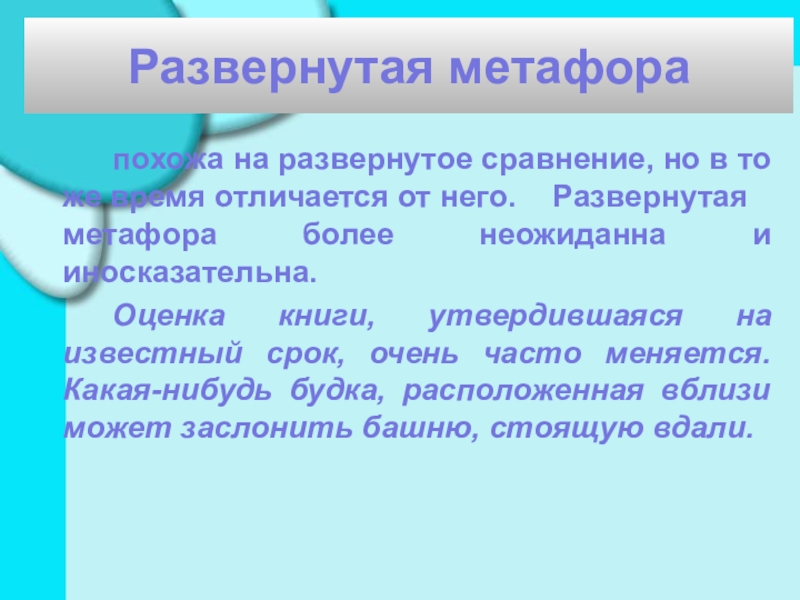 Развернутая метафора

похожа на развернутое сравнение, но в то же время отличается от него. Развернутая метафора более неожиданна и иносказательна.

Оценка книги, утвердившаяся на известный срок, очень часто меняется. Какая-нибудь будка, расположенная вблизи может заслонить башню, стоящую вдали.